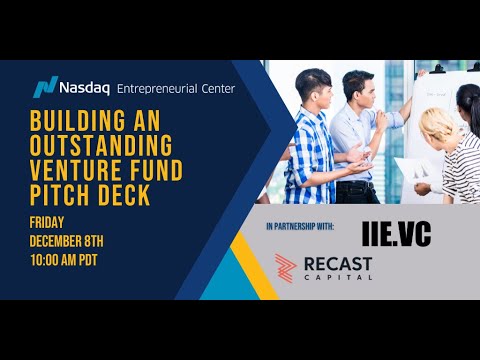 Nasdaq Entrepreneurial Center

BUILDING AN OUTSTANDING VENTURE FUND PITCH DECK

FRIDAY
DECEMBER 8TH
10:00 AM PDT

IN PARTNERSHIP WITH:

IIE.VC

RECAST
CAPITAL